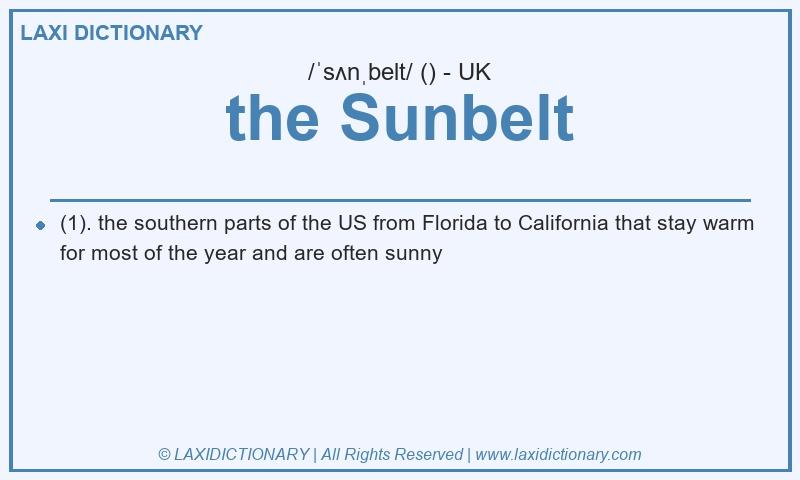 LAXI DICTIONARY

/ˈsʌnˌbelt/ () - UK

the Sunbelt

(1). the southern parts of the US from Florida to California that stay warm for most of the year and are often sunny

© LAXIDICTIONARY | All Rights Reserved | www.laxidictionary.com